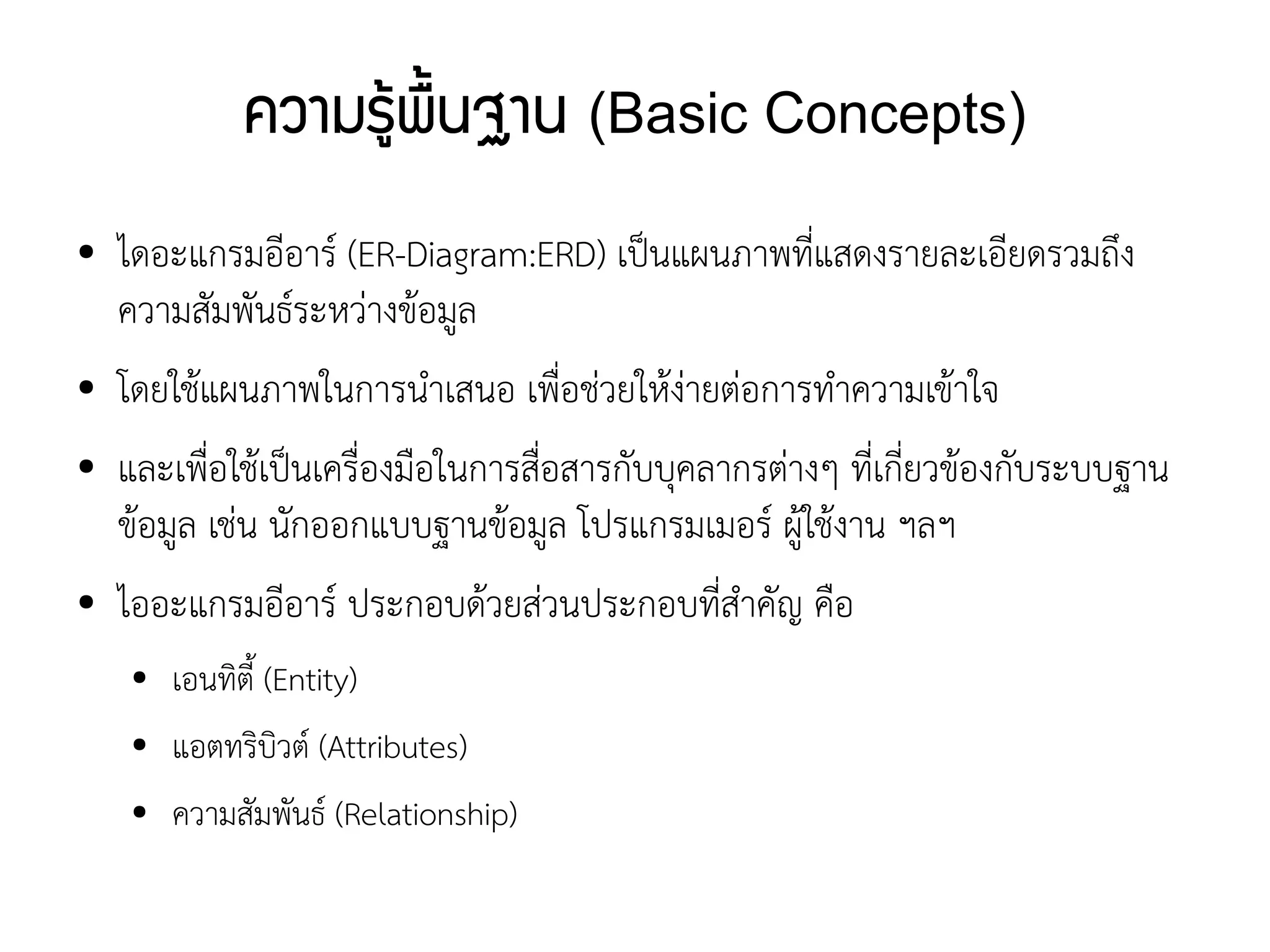 ความรู้พื้นฐาน (Basic Concepts)

• ไดอะแกรมอีอาร์ (ER-Diagram:ERD) เป็นแผนภาพที่แสดงรายละเอียดรวมถึงความสัมพันธ์ระหว่างข้อมูล

• โดยใช้แผนภาพในการนำเสนอ เพื่อช่วยให้ง่ายต่อการทำความเข้าใจ

• และเพื่อใช้เป็นเครื่องมือในการสื่อสารกับบุคลากรต่างๆ ที่เกี่ยวข้องกับระบบฐานข้อมูล เช่น นักออกแบบฐานข้อมูล โปรแกรมเมอร์ ผู้ใช้งาน ฯลฯ

• ไออะแกรมอีอาร์ ประกอบด้วยส่วนประกอบที่สำคัญ คือ

• เอนทิตี้ (Entity)

• แอตทริบิวต์ (Attributes)

• ความสัมพันธ์ (Relationship)